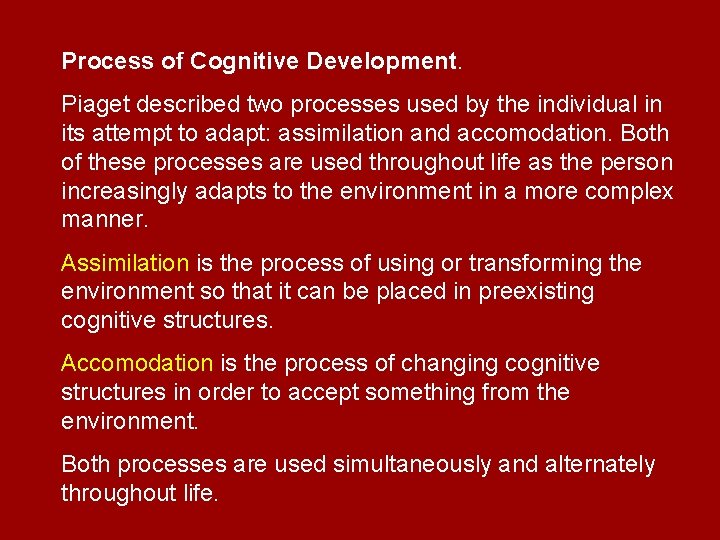 Process of Cognitive Development.

Piaget described two processes used by the individual in its attempt to adapt: assimilation and accomodation. Both of these processes are used throughout life as the person increasingly adapts to the environment in a more complex manner.

Assimilation is the process of using or transforming the environment so that it can be placed in preexisting cognitive structures.

Accomodation is the process of changing cognitive structures in order to accept something from the environment.

Both processes are used simultaneously and alternately throughout life.